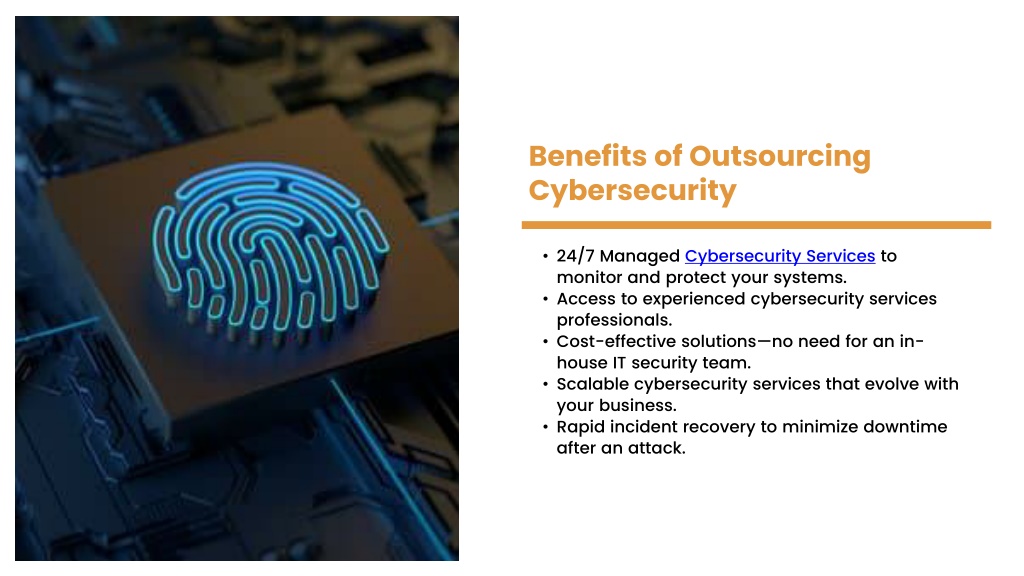 Benefits of Outsourcing Cybersecurity

• 24/7 Managed Cybersecurity Services to monitor and protect your systems.
• Access to experienced cybersecurity services professionals.
• Cost-effective solutions—no need for an in-house IT security team.
• Scalable cybersecurity services that evolve with your business.
• Rapid incident recovery to minimize downtime after an attack.